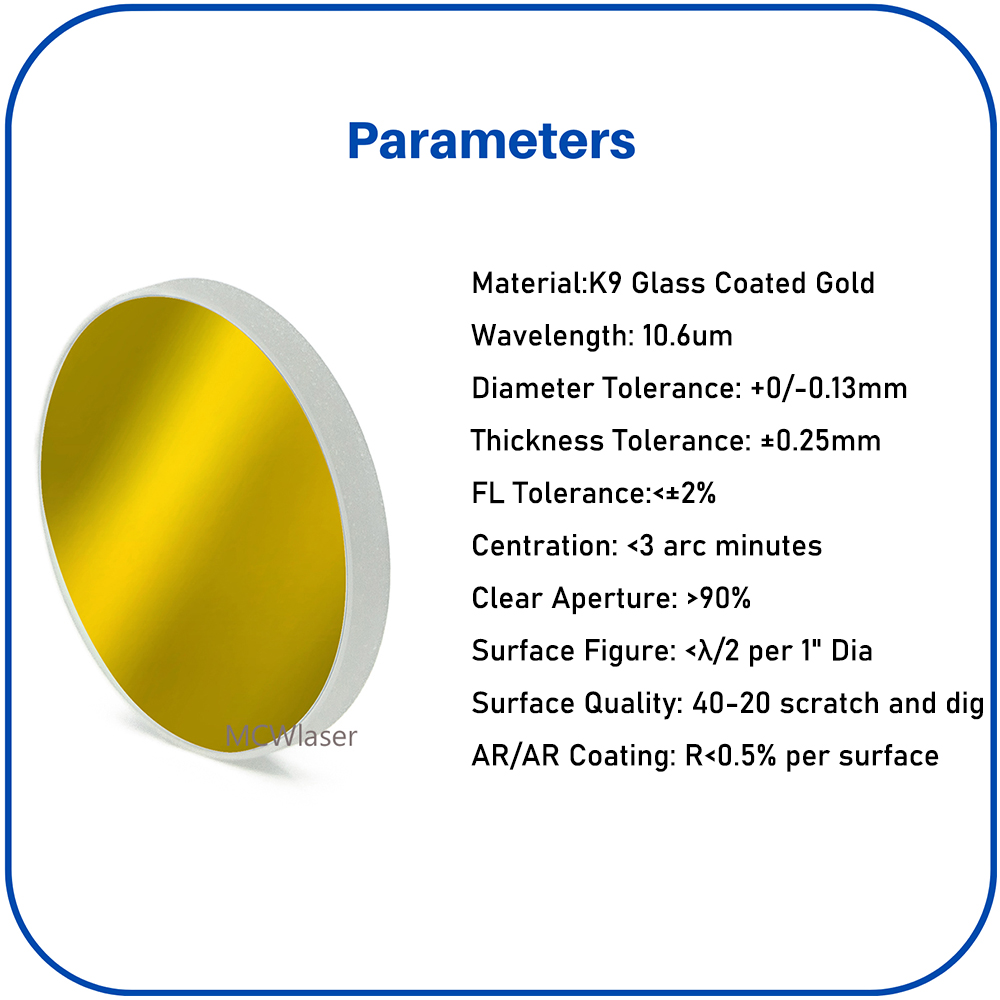 Parameters

Material:K9 Glass Coated Gold

Wavelength: 10.6um

Diameter Tolerance: +0/-0.13mm

Thickness Tolerance: ±0.25mm

FL Tolerance:<±2%

Centration: <3 arc minutes

Clear Aperture: >90%

Surface Figure: <λ/2 per 1" Dia

Surface Quality: 40-20 scratch and dig

AR/AR Coating: R<0.5% per surface

MCWlaser